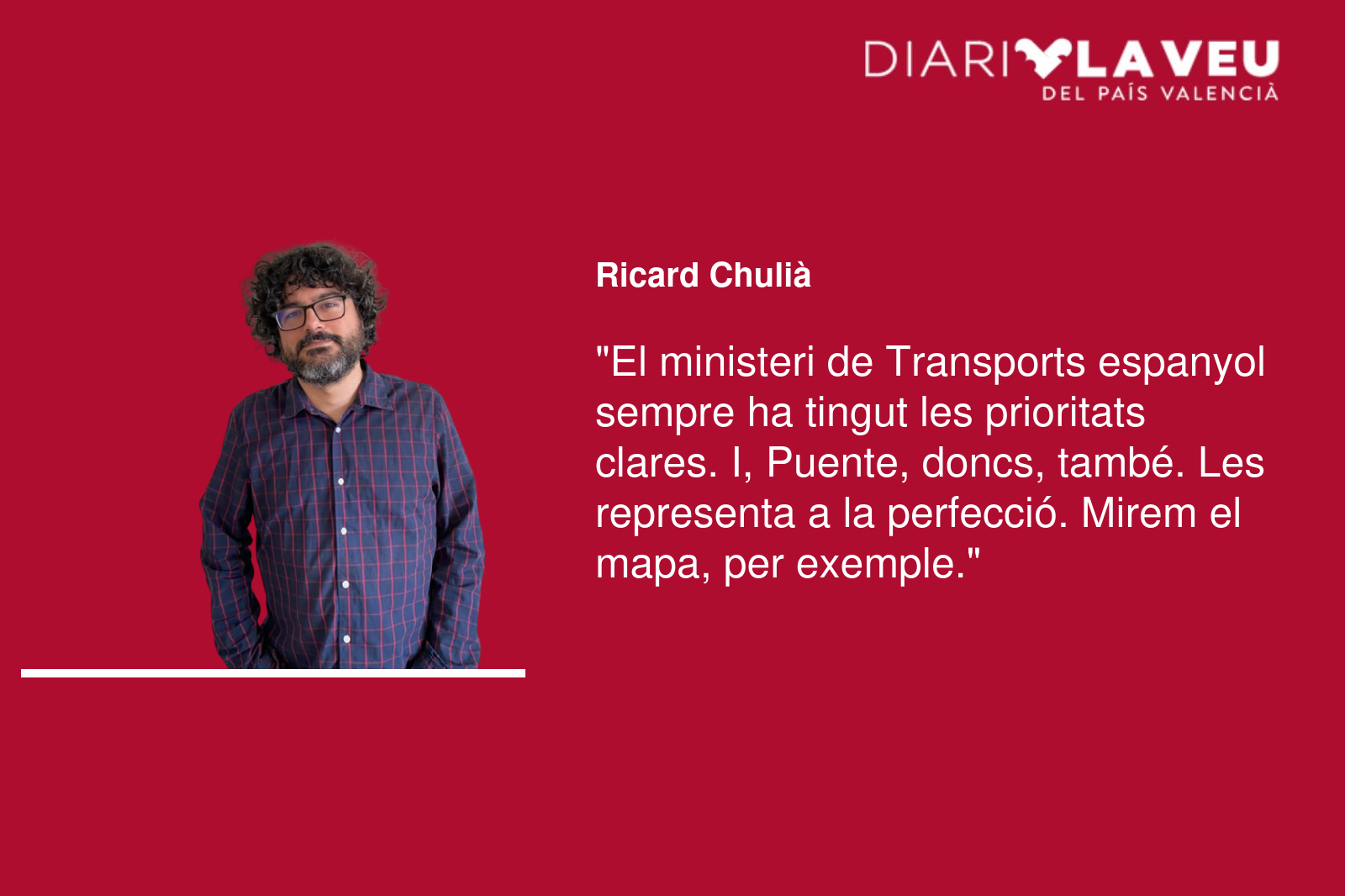 DIARI LA VEU
DEL PAÍS VALENCIÀ

Ricard Chulià

"El ministeri de Transports espanyol sempre ha tingut les prioritats clares. I, Puente, doncs, també. Les representa a la perfecció. Mirem el mapa, per exemple."